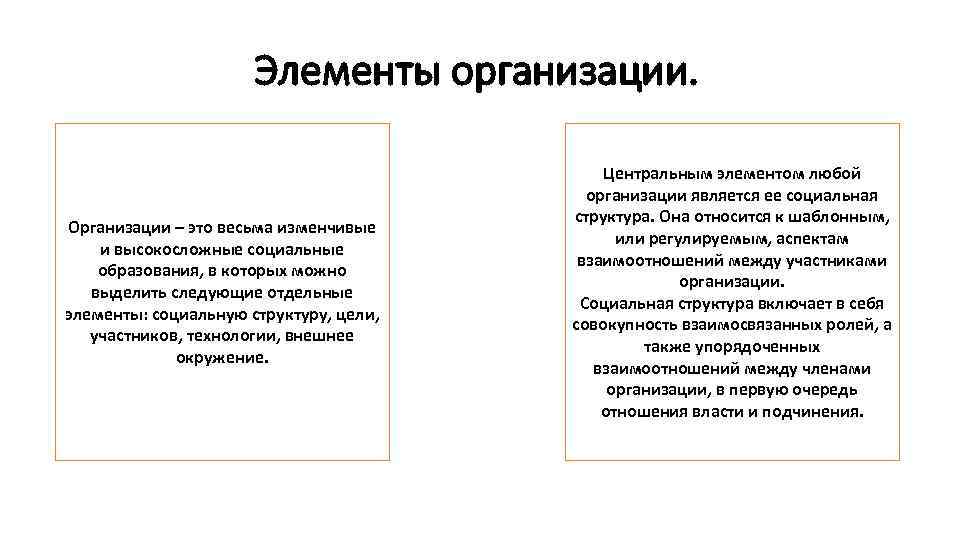 Элементы организации.

Организации – это весьма изменчивые и высокосложные социальные образования, в которых можно выделить следующие отдельные элементы: социальную структуру, цели, участников, технологии, внешнее окружение.

Центральным элементом любой организации является ее социальная структура. Она относится к шаблонным, или регулируемым, аспектам взаимоотношений между участниками организации.
Социальная структура включает в себя совокупность взаимосвязанных ролей, а также упорядоченных взаимоотношений между членами организации, в первую очередь отношения власти и подчинения.